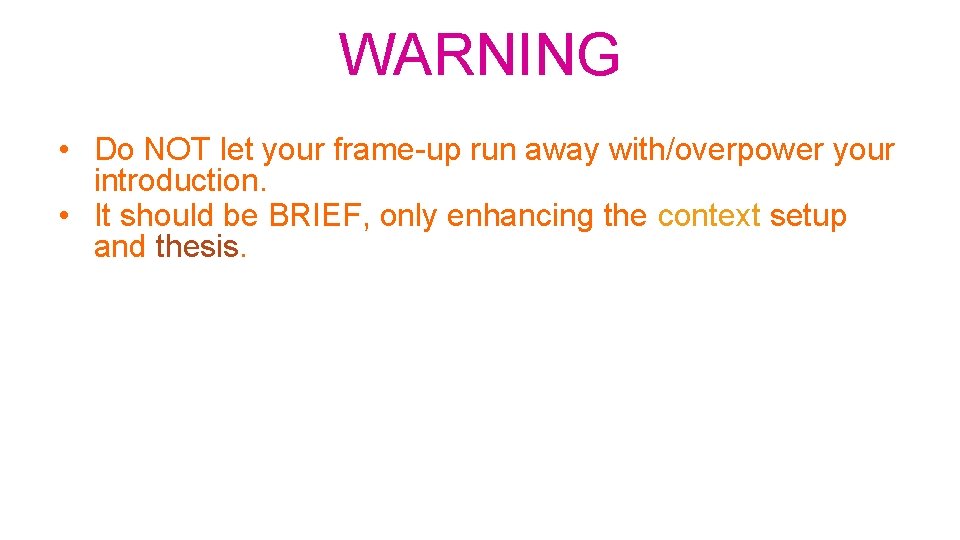 WARNING

• Do NOT let your frame-up run away with/overpower your introduction.
• It should be BRIEF, only enhancing the context setup and thesis.